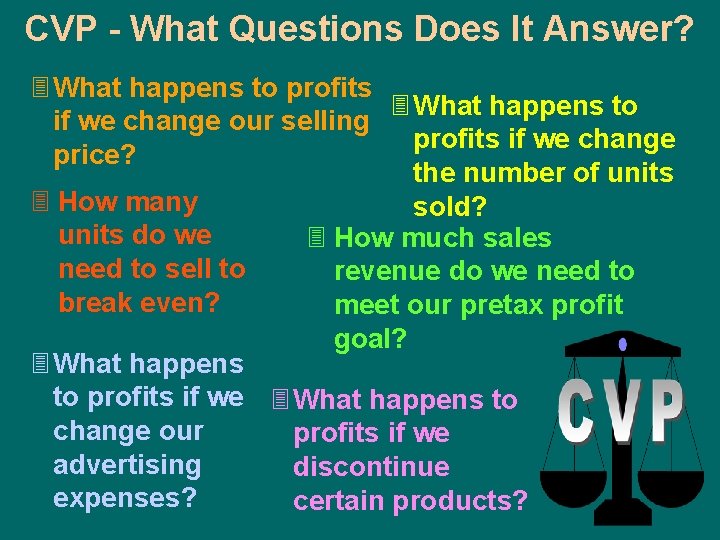 CVP - What Questions Does It Answer?

What happens to profits if we change our selling price?

What happens to profits if we change the number of units sold?

How many units do we need to sell to break even?

How much sales revenue do we need to meet our pretax profit goal?

What happens to profits if we change our advertising expenses?

What happens to profits if we discontinue certain products?

CVP